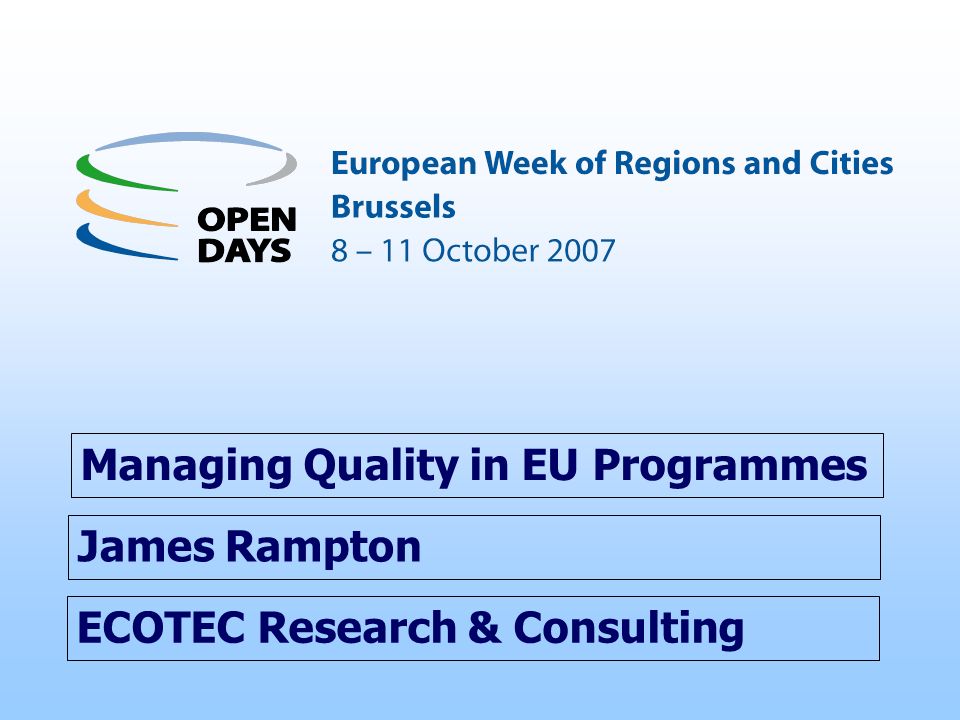 OPEN DAYS

European Week of Regions and Cities
Brussels
8 – 11 October 2007

Managing Quality in EU Programmes

James Rampton

ECOTEC Research & Consulting